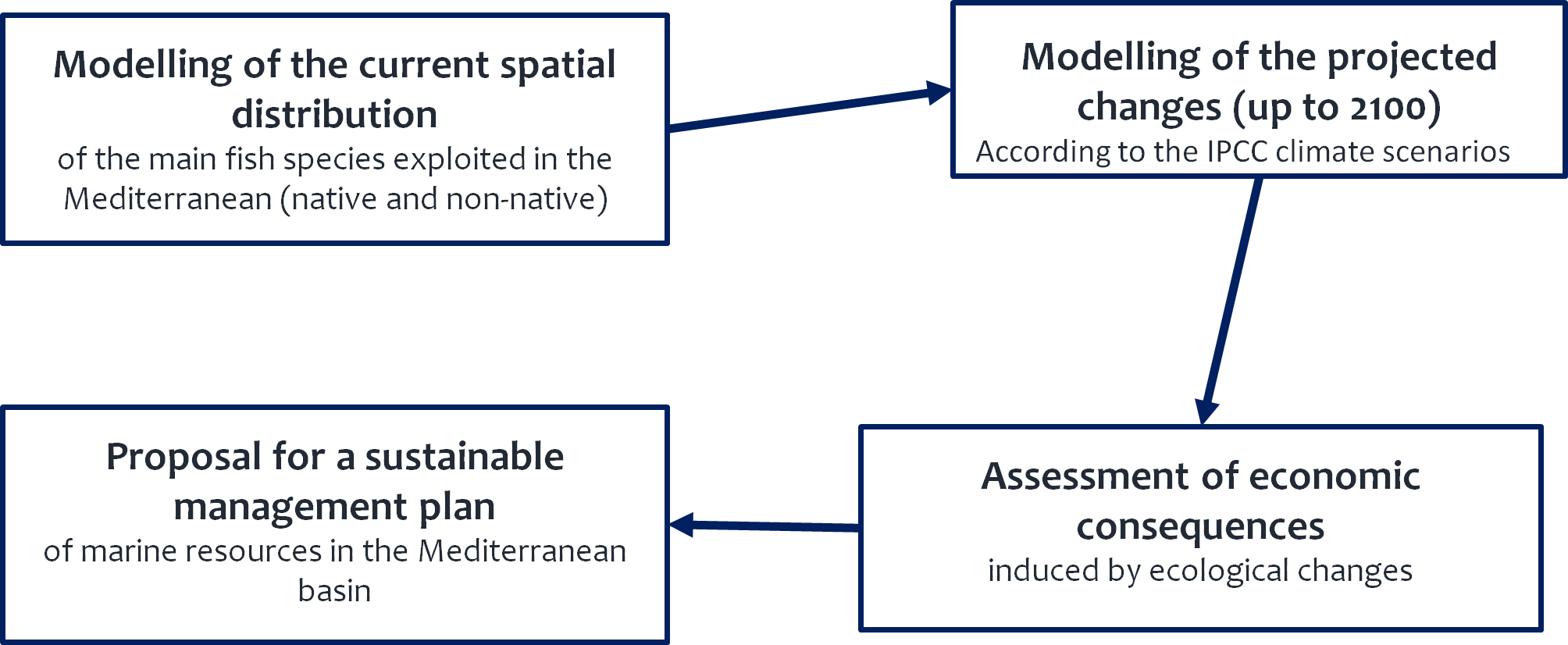 Modelling of the current spatial distribution
of the main fish species exploited in the Mediterranean (native and non-native)

Modelling of the projected changes (up to 2100)
According to the IPCC climate scenarios

Assessment of economic consequences
induced by ecological changes

Proposal for a sustainable management plan
of marine resources in the Mediterranean basin